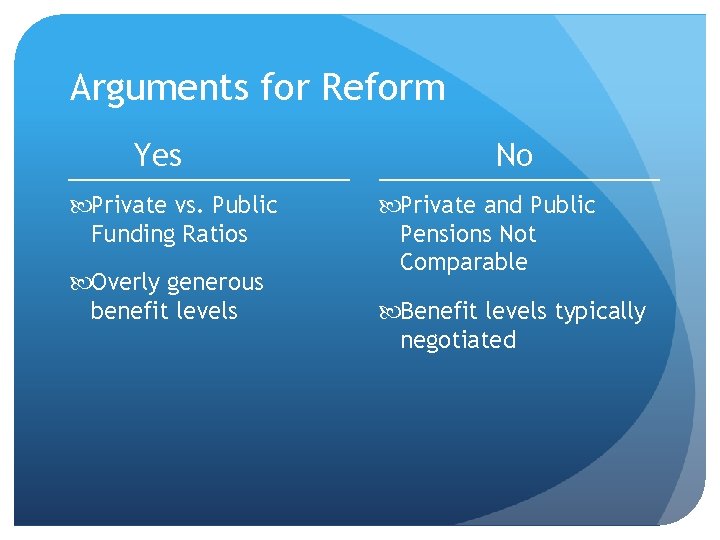 Arguments for Reform

Yes

Private vs. Public Funding Ratios

Overly generous benefit levels

No

Private and Public Pensions Not Comparable

Benefit levels typically negotiated